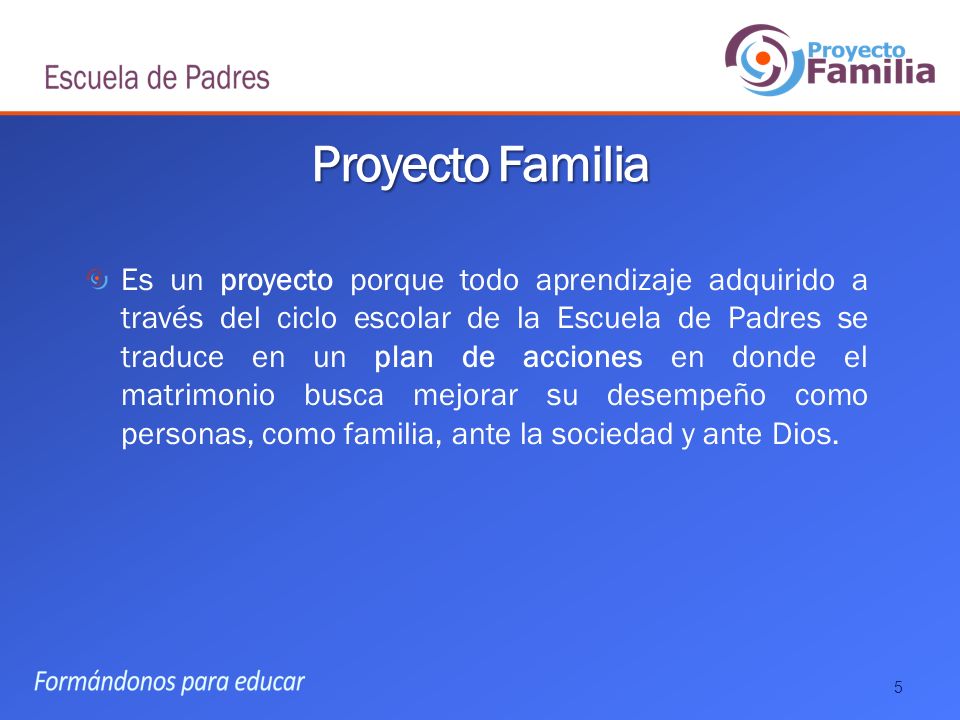 Escuela de Padres

Proyecto Familia

Proyecto Familia

Es un proyecto porque todo aprendizaje adquirido a través del ciclo escolar de la Escuela de Padres se traduce en un plan de acciones en donde el matrimonio busca mejorar su desempeño como personas, como familia, ante la sociedad y ante Dios.

Formándonos para educar

5